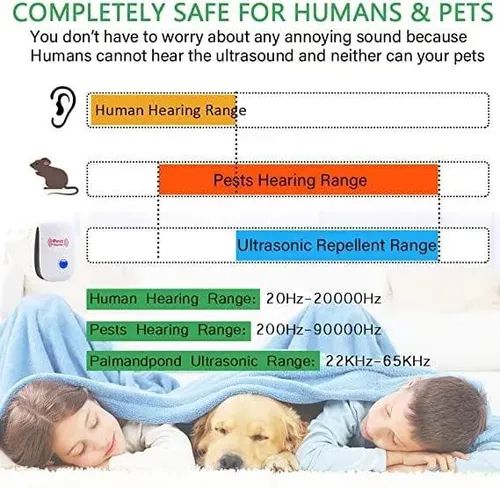 COMPLETELY SAFE FOR HUMANS & PETS

You don't have to worry about any annoying sound because Humans cannot hear the ultrasound and neither can your pets

Human Hearing Range

Pests Hearing Range

Pest

Ultrasonic Repellent Range

Human Hearing Range: 20Hz-20000Hz

Pests Hearing Range: 200Hz-90000Hz

Palmandpond Ultrasonic Range: 22KHz-65KHz